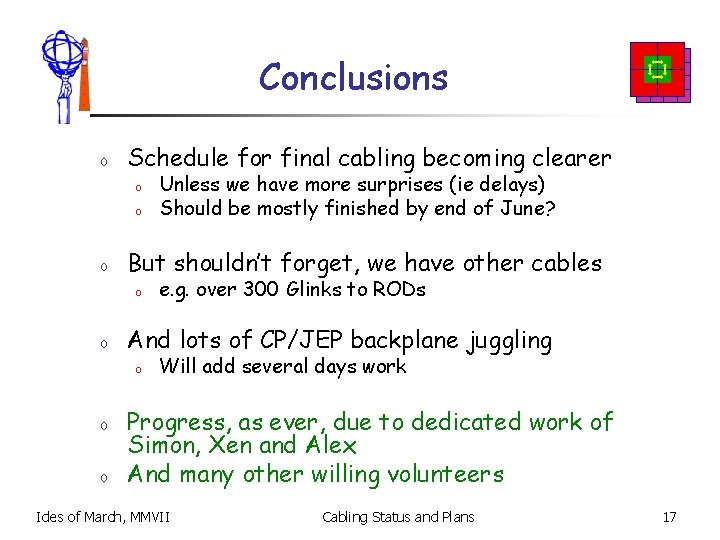 Conclusions

o Schedule for final cabling becoming clearer
  o Unless we have more surprises (ie delays)
  o Should be mostly finished by end of June?

o But shouldn't forget, we have other cables
  o e.g. over 300 Glinks to RODs

o And lots of CP/JEP backplane juggling
  o Will add several days work

o Progress, as ever, due to dedicated work of Simon, Xen and Alex
o And many other willing volunteers

Ides of March, MMVII   Cabling Status and Plans   17